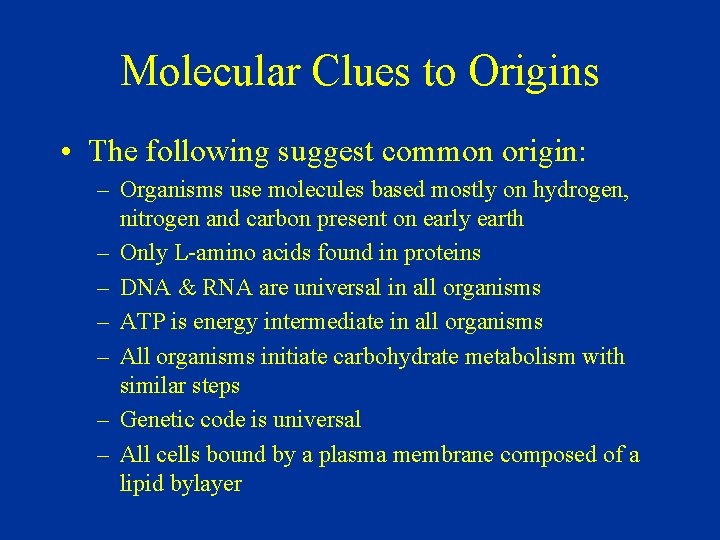 Molecular Clues to Origins

• The following suggest common origin:

– Organisms use molecules based mostly on hydrogen, nitrogen and carbon present on early earth
– Only L-amino acids found in proteins
– DNA & RNA are universal in all organisms
– ATP is energy intermediate in all organisms
– All organisms initiate carbohydrate metabolism with similar steps
– Genetic code is universal
– All cells bound by a plasma membrane composed of a lipid bylayer